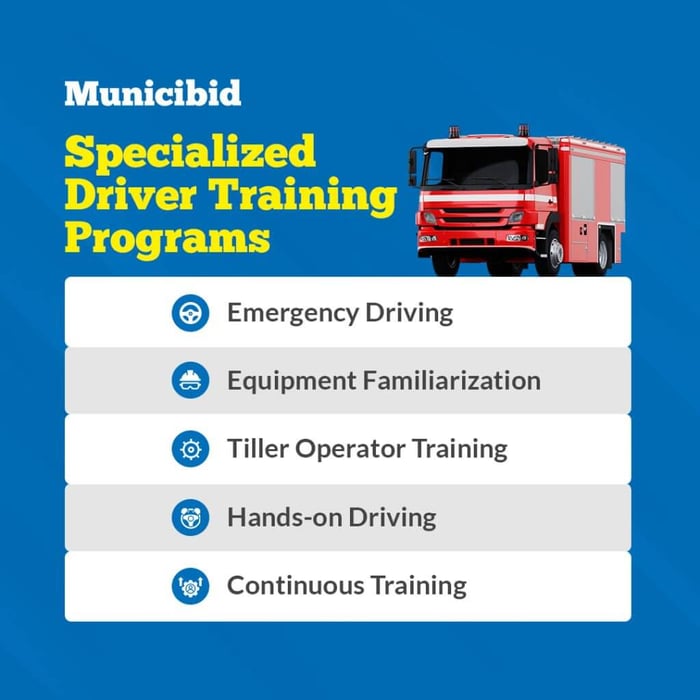 Municibid

Specialized Driver Training Programs

Emergency Driving

Equipment Familiarization

Tiller Operator Training

Hands-on Driving

Continuous Training